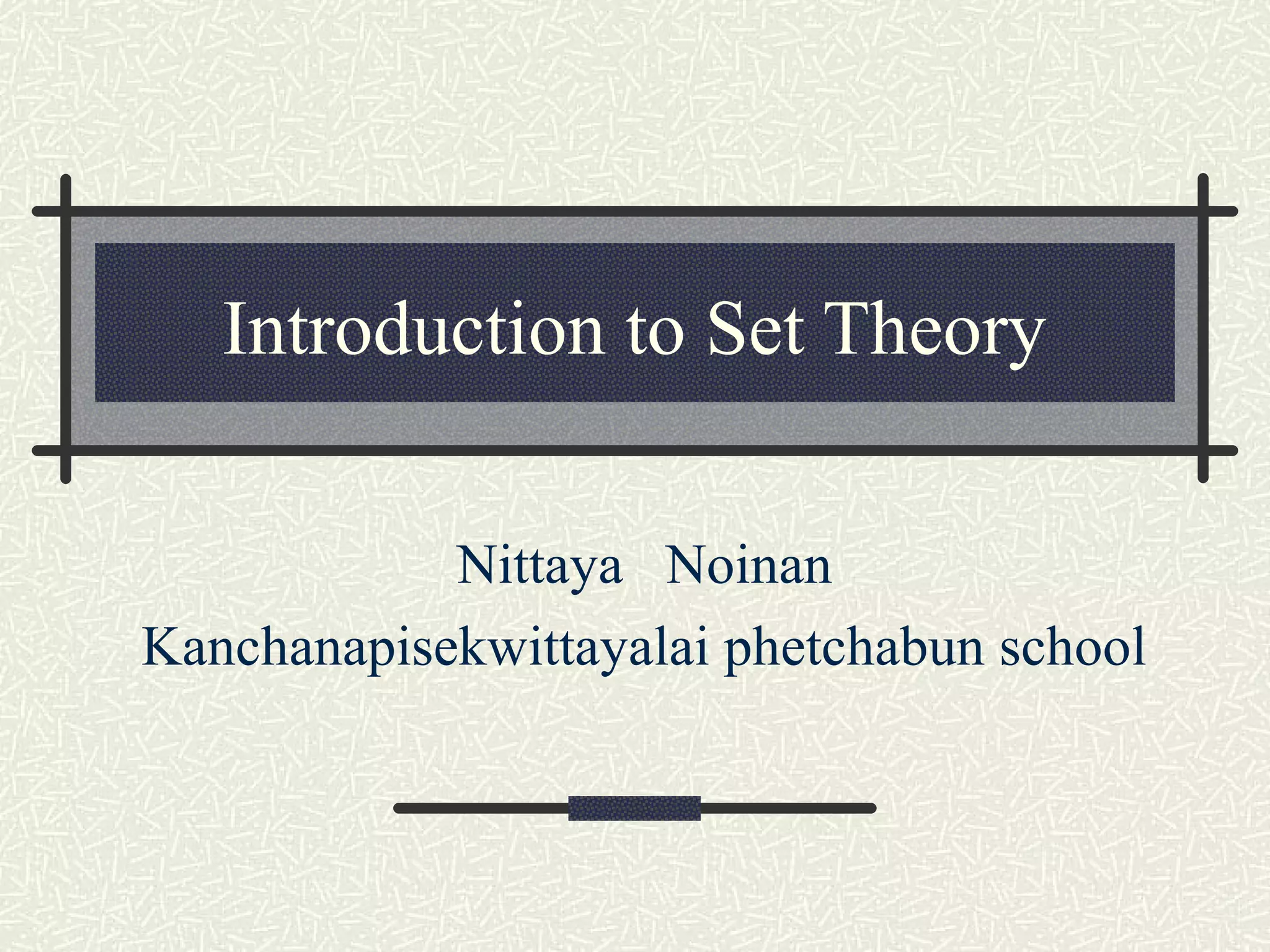 Introduction to Set Theory

Nittaya Noinan
Kanchanapisekwittayalai phetchabun school